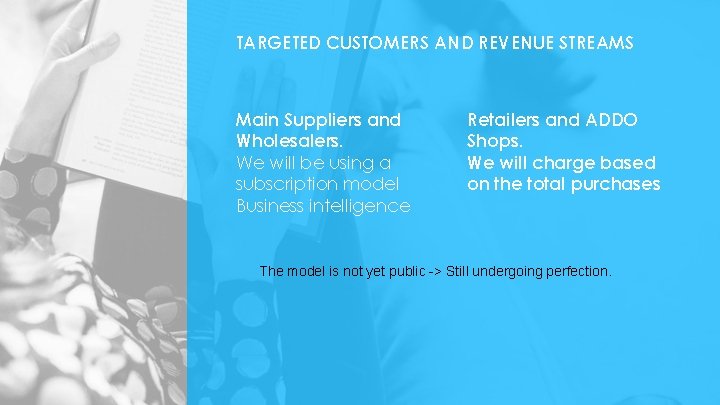 TARGETED CUSTOMERS AND REVENUE STREAMS

Main Suppliers and Wholesalers.
We will be using a subscription model
Business intelligence

Retailers and ADDO Shops.
We will charge based on the total purchases

The model is not yet public -> Still undergoing perfection.